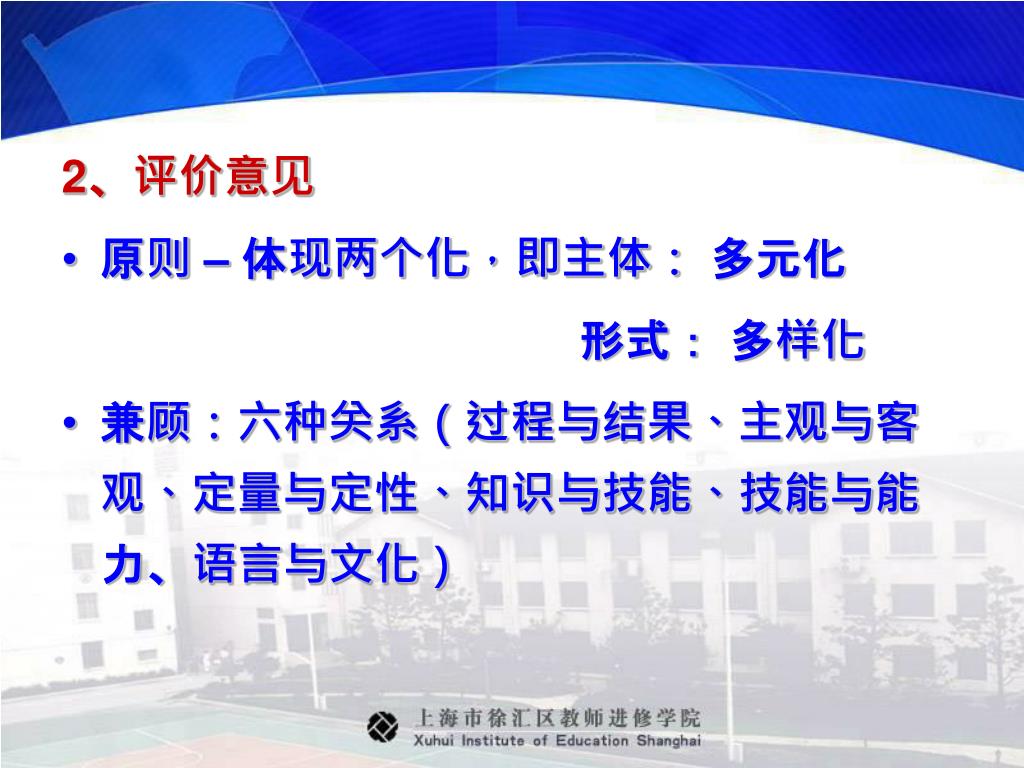 2、评价意见

• 原则 – 体现两个化，即主体： 多元化

形式： 多样化

• 兼顾：六种关系（过程与结果、主观与客观、定量与定性、知识与技能、技能与能力、语言与文化）

上海市徐汇区教师进修学院
Xuhui Institute of Education Shanghai